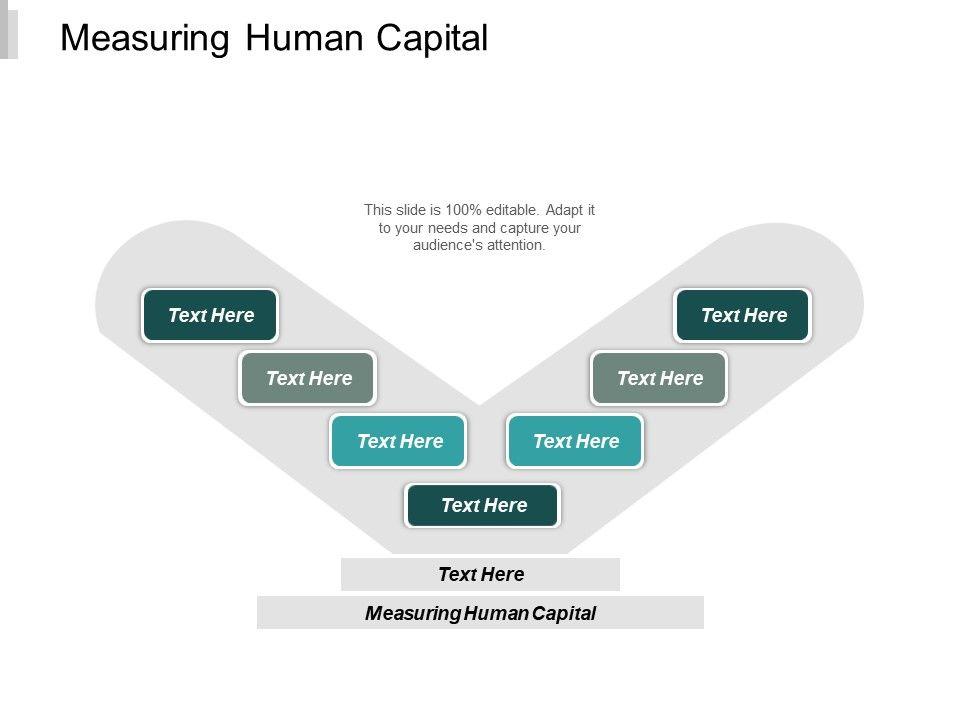 Measuring Human Capital

This slide is 100% editable. Adapt it to your needs and capture your audience's attention.

Text Here

Text Here

Text Here

Text Here

Text Here

Text Here

Text Here

Text Here

Measuring Human Capital